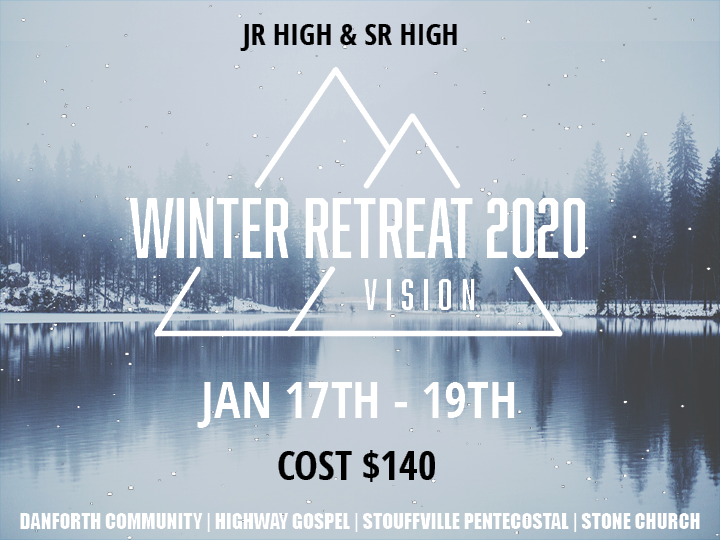 JR HIGH & SR HIGH

WINTER RETREAT 2020

VISION

JAN 17TH - 19TH

COST $140

DANFORTH COMMUNITY | HIGHWAY GOSPEL | STOUFFVILLE PENTECOSTAL | STONE CHURCH